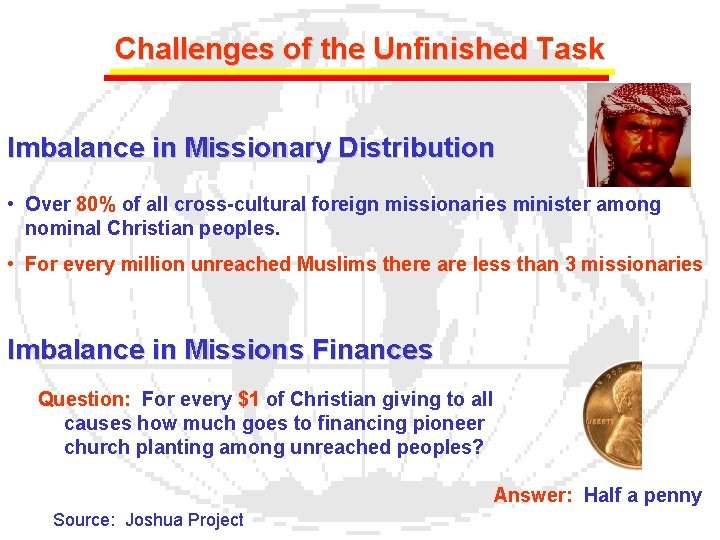 Challenges of the Unfinished Task

Imbalance in Missionary Distribution

• Over 80% of all cross-cultural foreign missionaries minister among nominal Christian peoples.

• For every million unreached Muslims there are less than 3 missionaries

Imbalance in Missions Finances

Question: For every $1 of Christian giving to all causes how much goes to financing pioneer church planting among unreached peoples?

LIBERTY

Answer: Half a penny

Source: Joshua Project